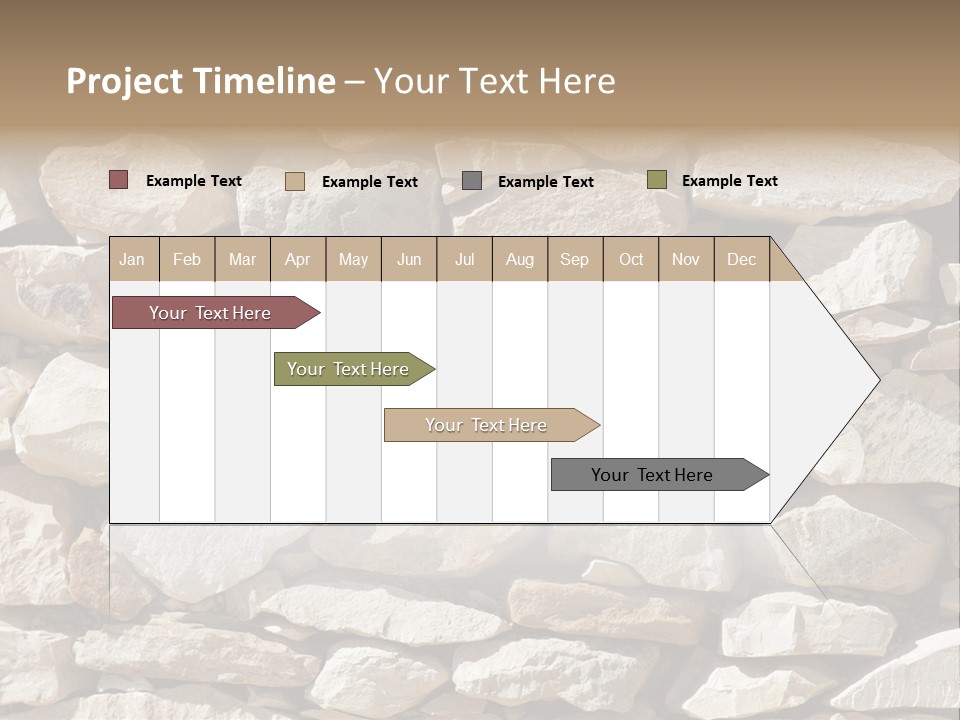 Project Timeline – Your Text Here

Example Text
Example Text
Example Text
Example Text

| Jan | Feb | Mar | Apr | May | Jun | Jul | Aug | Sep | Oct | Nov | Dec |
|---|---|---|---|---|---|---|---|---|---|---|---|

Your Text Here

Your Text Here

Your Text Here

Your Text Here